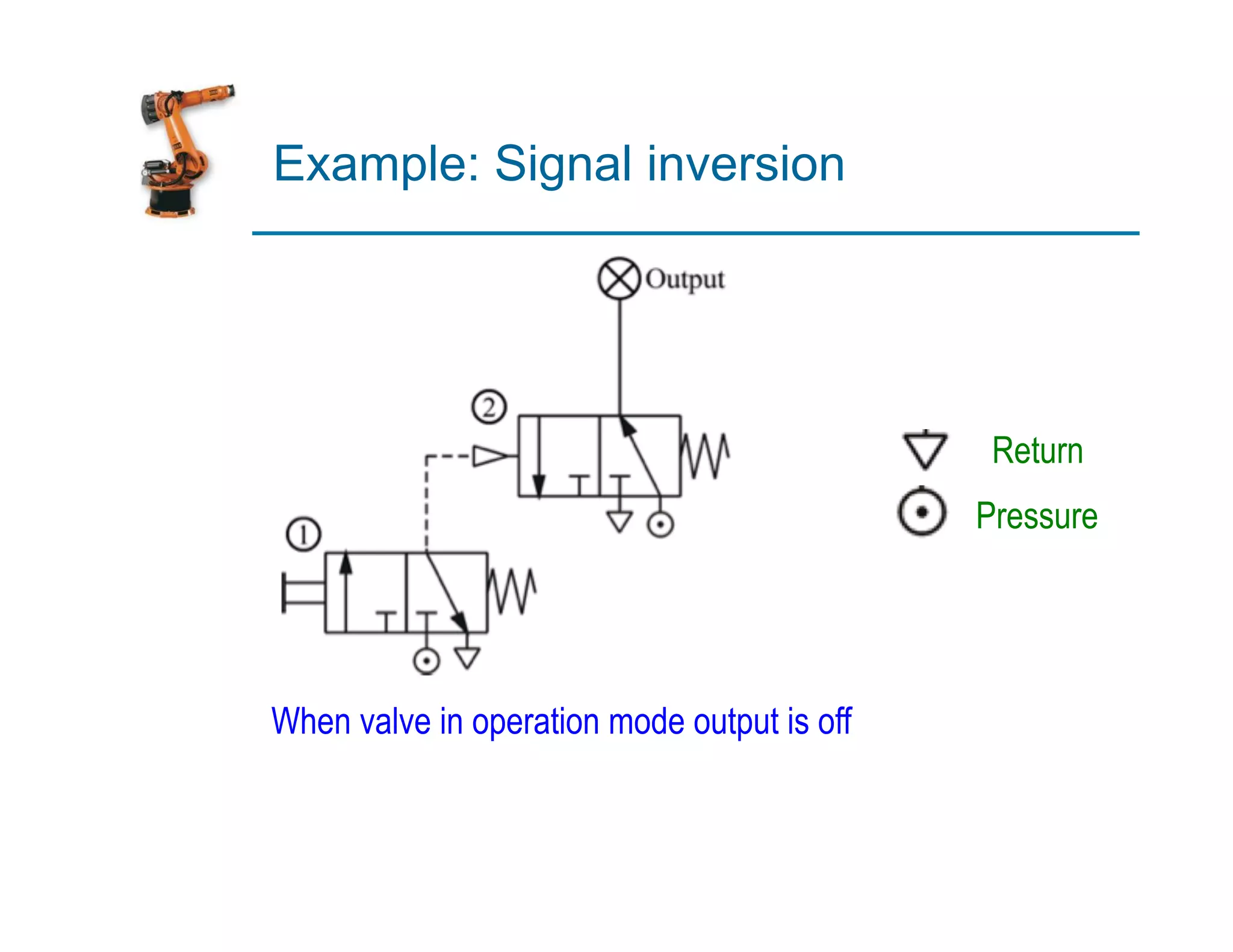 Example: Signal inversion

Output

2

1

Return

Pressure

When valve in operation mode output is off